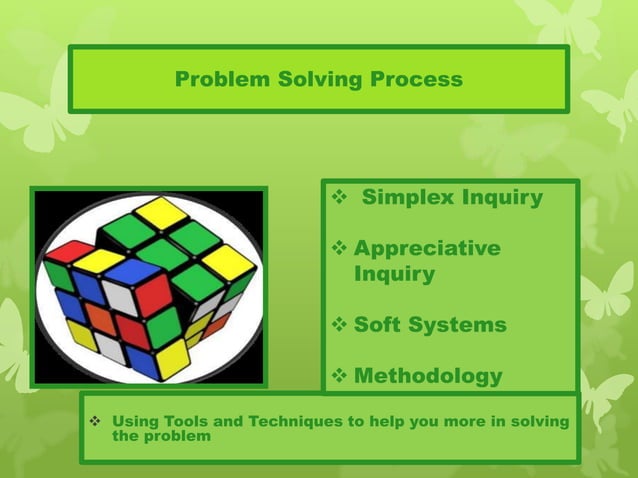 Problem Solving Process

❖ Simplex Inquiry

❖ Appreciative Inquiry

❖ Soft Systems

❖ Methodology

❖ Using Tools and Techniques to help you more in solving the problem